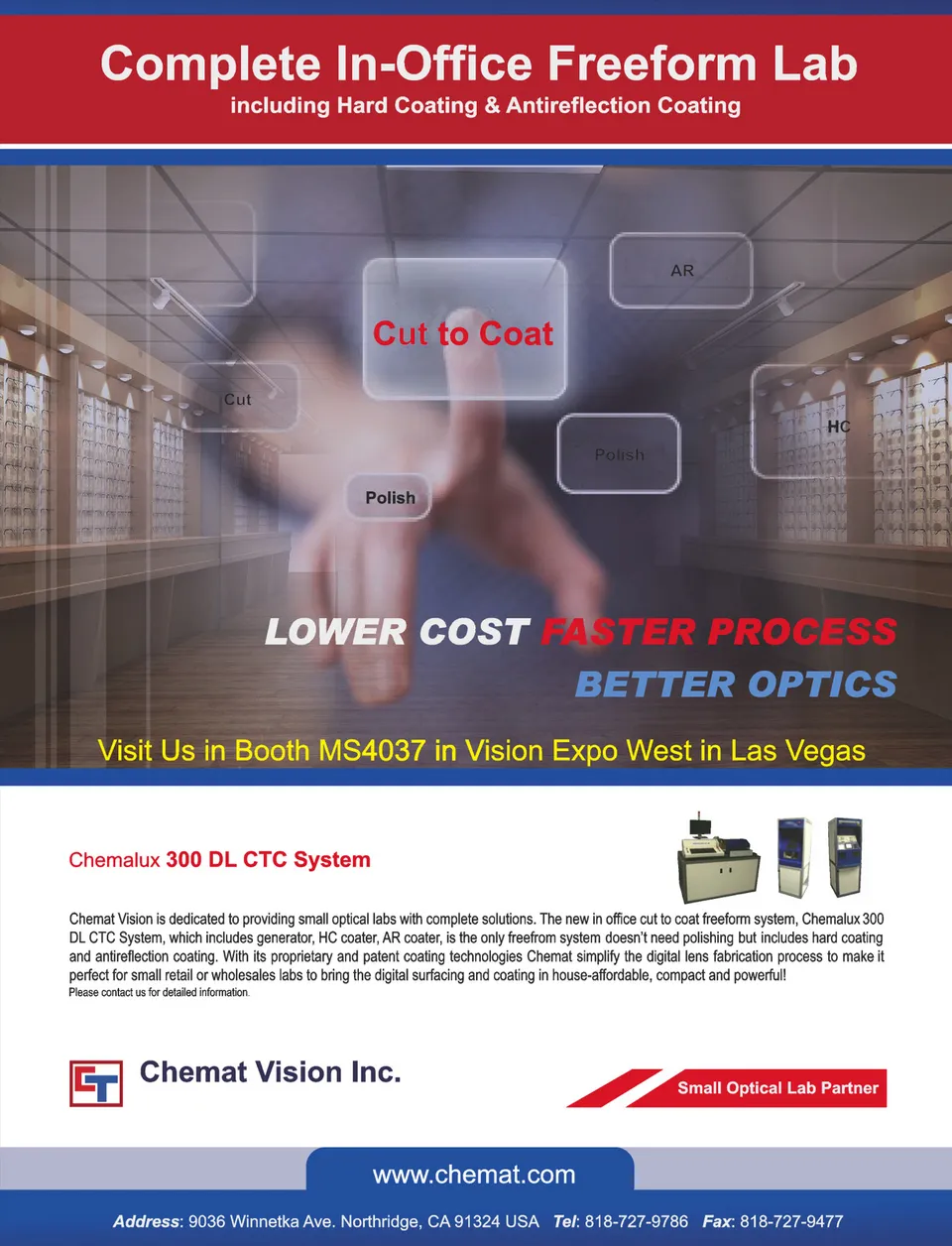 Complete In-Office Freeform Lab
including Hard Coating & Antireflection Coating

AR

Cut to Coat

Cut

HC

Polish

Polish

LOWER COST FASTER PROCESS
BETTER OPTICS

Visit Us in Booth MS4037 in Vision Expo West in Las Vegas

Chemalux 300 DL CTC System

Chemat Vision is dedicated to providing small optical labs with complete solutions. The new in office cut to coat freeform system, Chemalux 300 DL CTC System, which includes generator, HC coater, AR coater, is the only freefrom system doesn't need polishing but includes hard coating and antireflection coating. With its proprietary and patent coating technologies Chemat simplify the digital lens fabrication process to make it perfect for small retail or wholesales labs to bring the digital surfacing and coating in house-affordable, compact and powerful!
Please contact us for detailed information.

Chemat Vision Inc.

Small Optical Lab Partner

www.chemat.com

Address: 9036 Winnetka Ave. Northridge, CA 91324 USA Tel: 818-727-9786 Fax: 818-727-9477